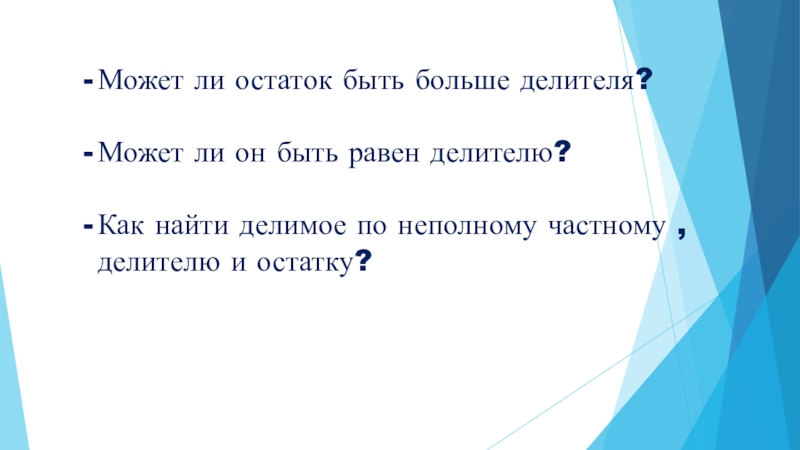 - Может ли остаток быть больше делителя?

- Может ли он быть равен делителю?

- Как найти делимое по неполному частному , делителю и остатку?